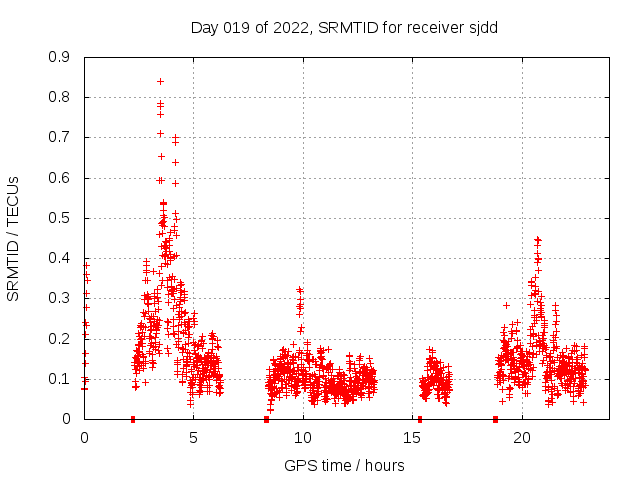 Day 019 of 2022, SRMTID for receiver sjdd

SRMTID / TECUs

0.9
0.8
0.7
0.6
0.5
0.4
0.3
0.2
0.1
0

0
5
10
15
20

GPS time / hours